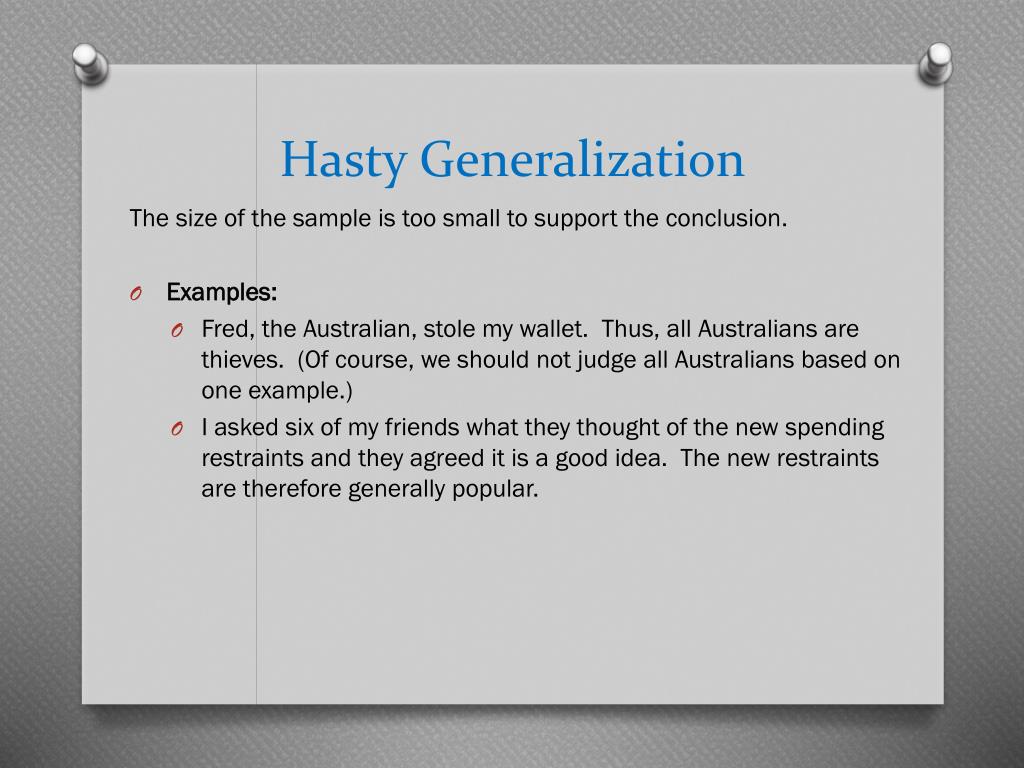 Hasty Generalization

The size of the sample is too small to support the conclusion.

O Examples:

O Fred, the Australian, stole my wallet. Thus, all Australians are thieves. (Of course, we should not judge all Australians based on one example.)

O I asked six of my friends what they thought of the new spending restraints and they agreed it is a good idea. The new restraints are therefore generally popular.